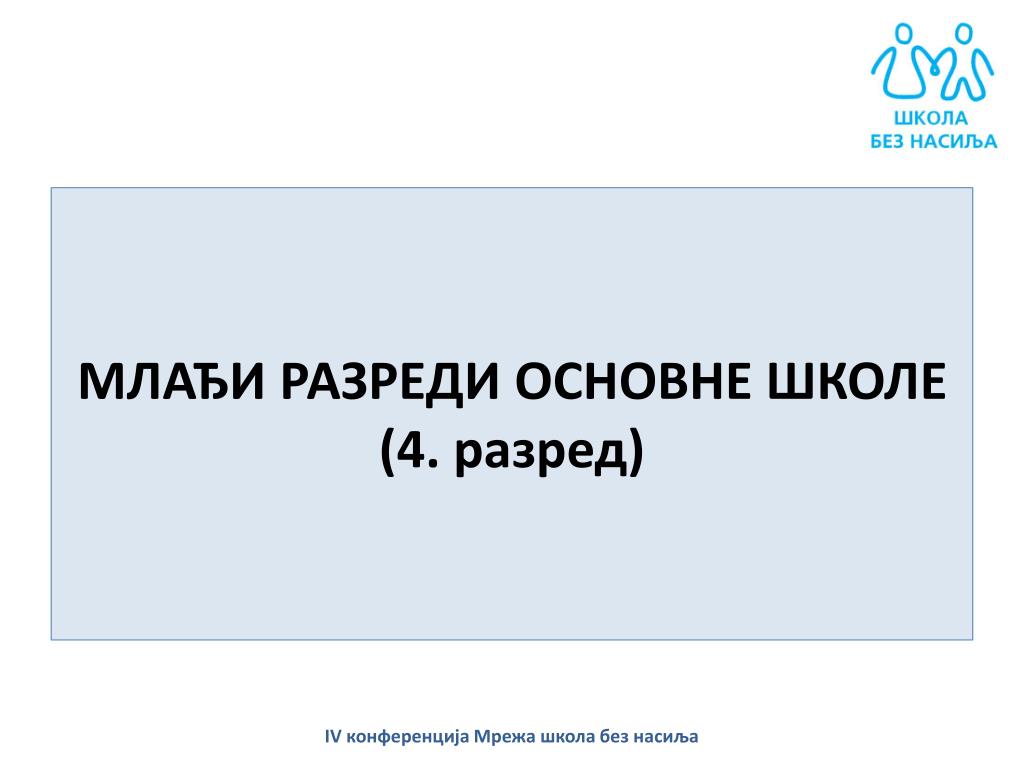 ШКОЛА
БЕЗ НАСИЉА

МЛАЂИ РАЗРЕДИ ОСНОВНЕ ШКОЛЕ
(4. разред)

IV конференција Мрежа школа без насиља